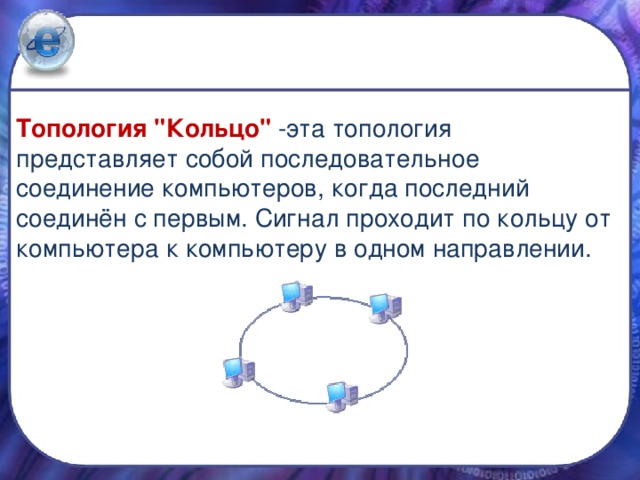 Топология "Кольцо" -эта топология представляет собой последовательное соединение компьютеров, когда последний соединён с первым. Сигнал проходит по кольцу от компьютера к компьютеру в одном направлении.